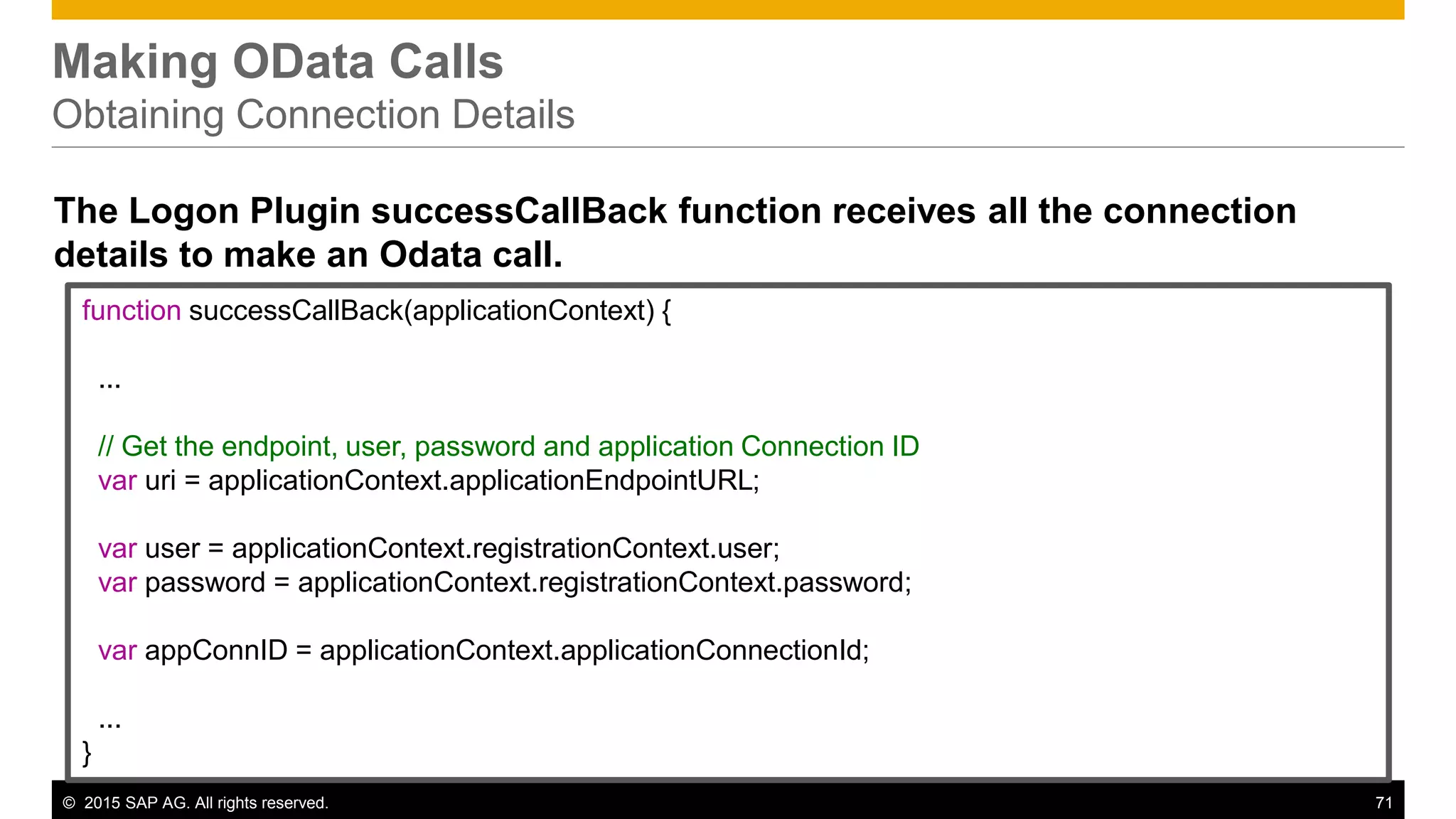 Making OData Calls
Obtaining Connection Details

The Logon Plugin successCallBack function receives all the connection details to make an Odata call.

function successCallBack(applicationContext) {

...

// Get the endpoint, user, password and application Connection ID
var uri = applicationContext.applicationEndpointURL;

var user = applicationContext.registrationContext.user;
var password = applicationContext.registrationContext.password;

var appConnID = applicationContext.applicationConnectionId;

...
}

© 2015 SAP AG. All rights reserved.

71